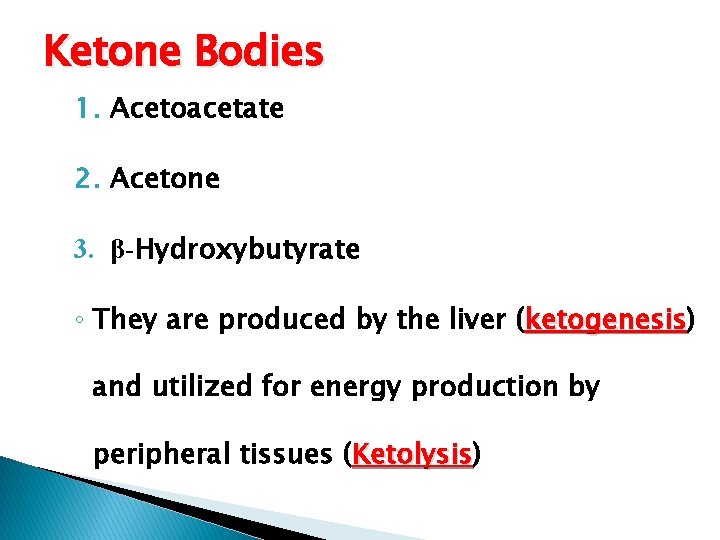 Ketone Bodies

1. Acetoacetate

2. Acetone

3. β-Hydroxybutyrate

◦ They are produced by the liver (ketogenesis) and utilized for energy production by peripheral tissues (Ketolysis)